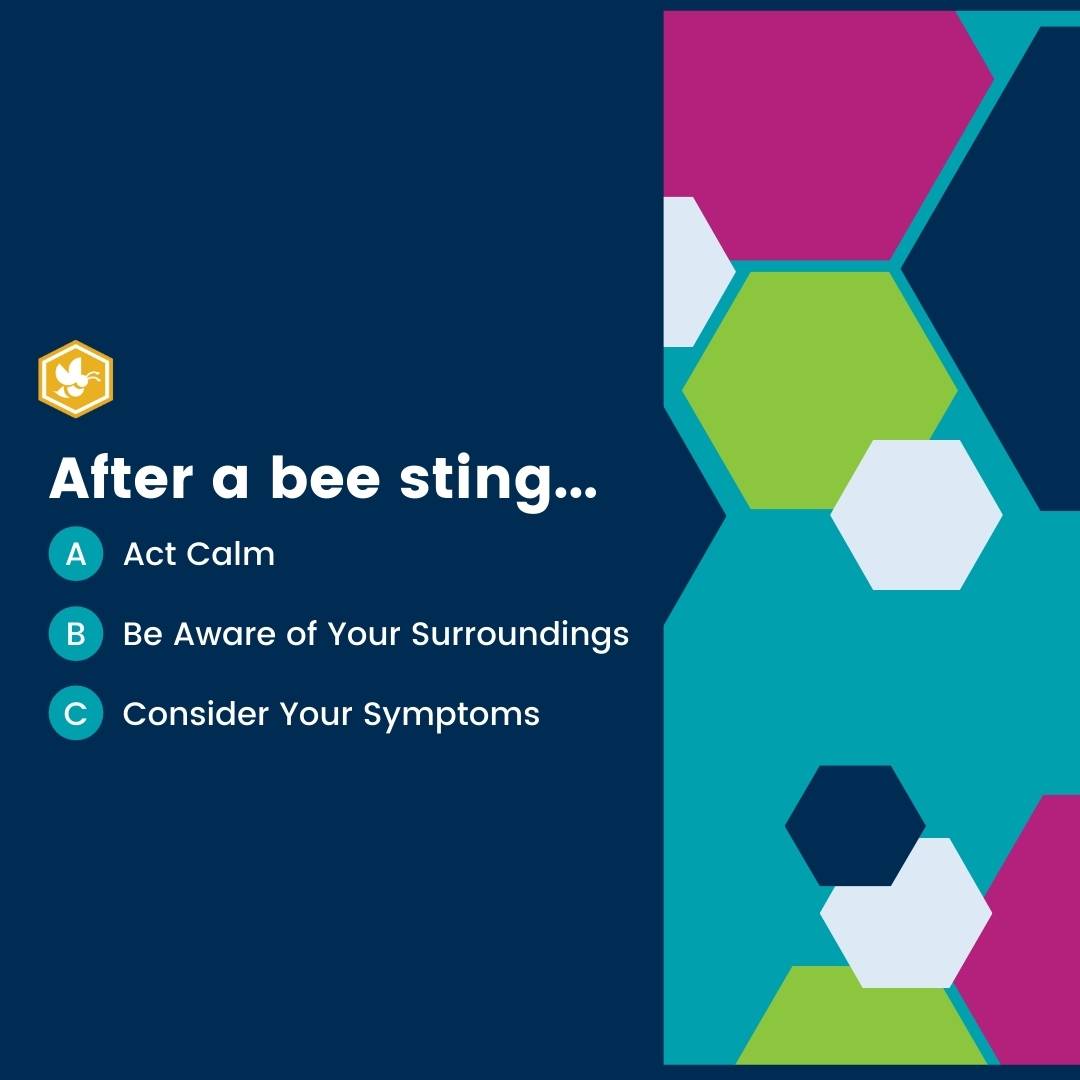 After a bee sting...

A Act Calm

B Be Aware of Your Surroundings

C Consider Your Symptoms